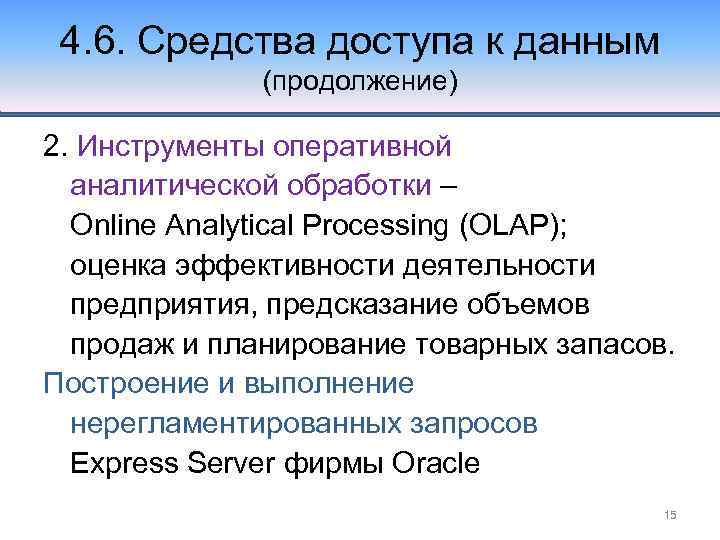 4.6. Средства доступа к данным
(продолжение)

2. Инструменты оперативной аналитической обработки – Online Analytical Processing (OLAP); оценка эффективности деятельности предприятия, предсказание объемов продаж и планирование товарных запасов.

Построение и выполнение нерегламентированных запросов Express Server фирмы Oracle

15